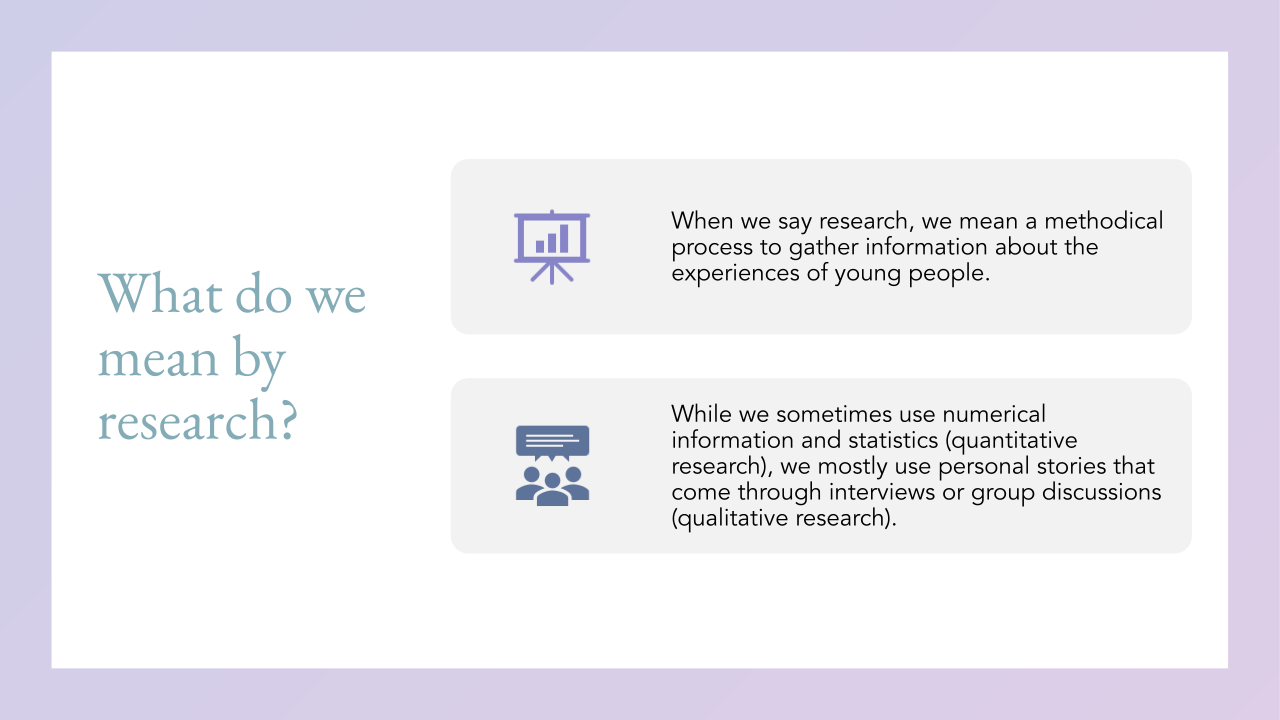 What do we mean by research?

When we say research, we mean a methodical process to gather information about the experiences of young people.

While we sometimes use numerical information and statistics (quantitative research), we mostly use personal stories that come through interviews or group discussions (qualitative research).